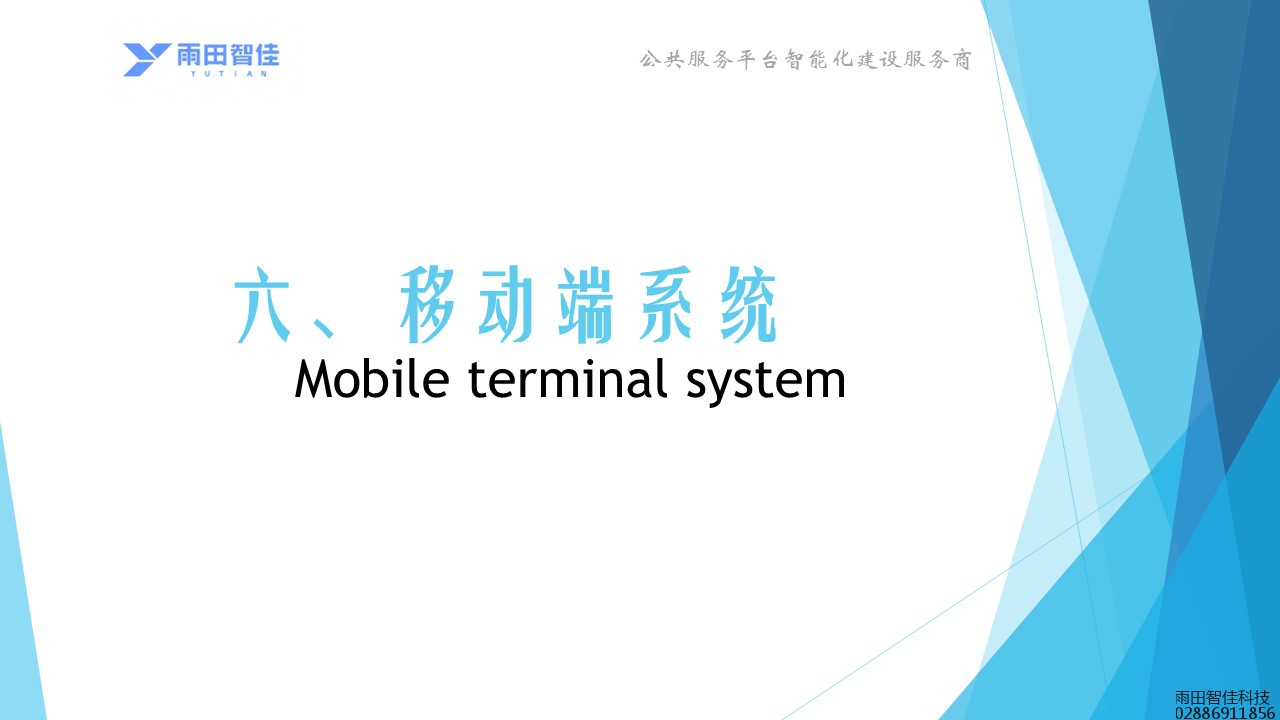 雨田智佳
YUTIAN

公共服务平台智能化建设服务商

六、移动端系统
Mobile terminal system

雨田智佳科技
02886911856